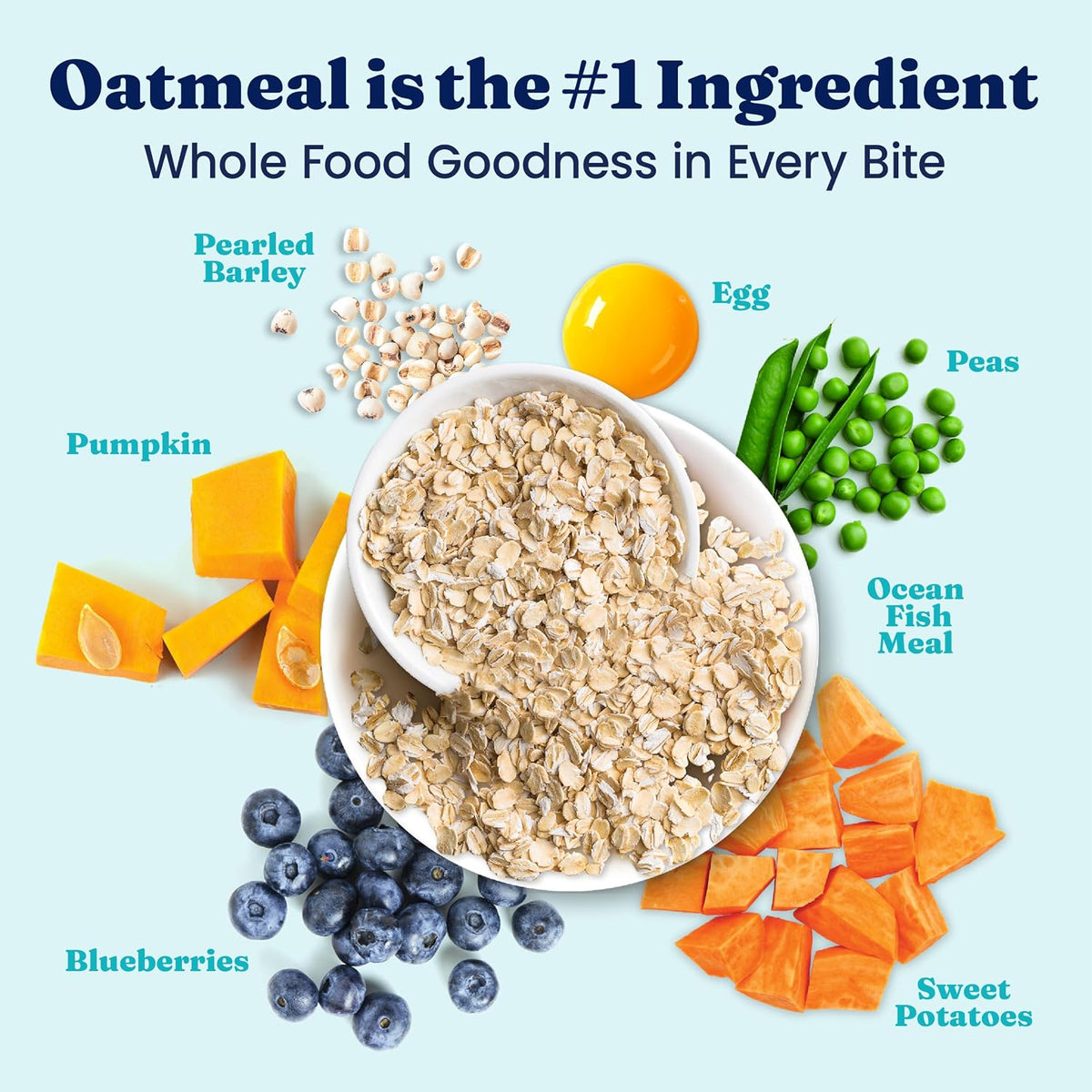 Oatmeal is the #1 Ingredient
Whole Food Goodness in Every Bite

Pearled Barley

Egg

Peas

Pumpkin

Ocean Fish Meal

Blueberries

Sweet Potatoes